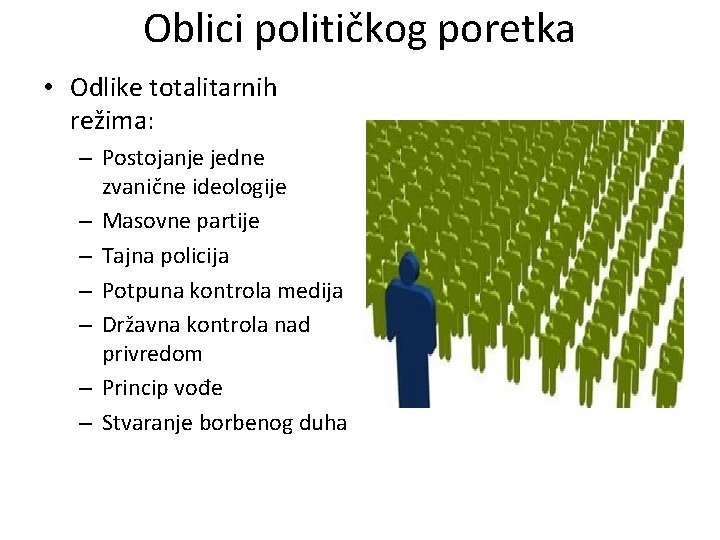 Oblici političkog poretka

• Odlike totalitarnih režima:
– Postojanje jedne zvanične ideologije
– Masovne partije
– Tajna policija
– Potpuna kontrola medija
– Državna kontrola nad privredom
– Princip vođe
– Stvaranje borbenog duha